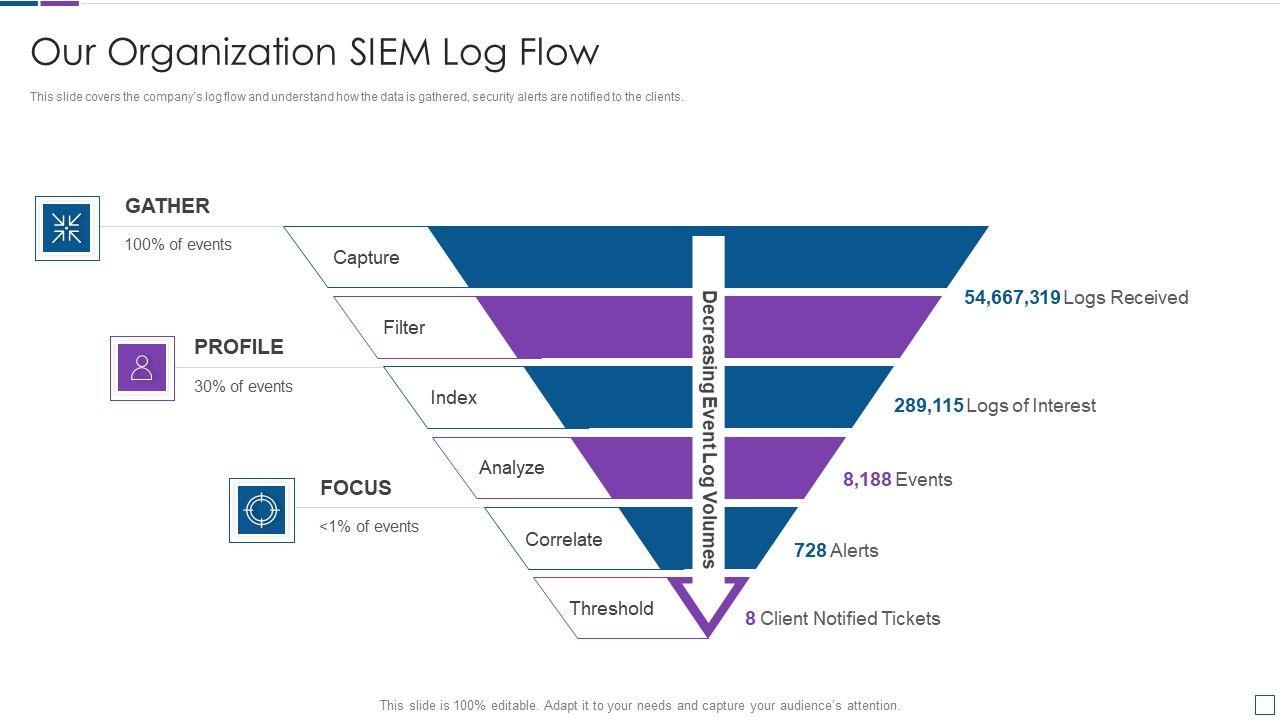 Our Organization SIEM Log Flow

This slide covers the company's log flow and understand how the data is gathered, security alerts are notified to the clients.

GATHER
100% of events

PROFILE
30% of events

FOCUS
<1% of events

Capture
Filter
Index
Analyze
Correlate
Threshold

Decreasing Event Log Volumes

54,667,319 Logs Received
289,115 Logs of Interest
8,188 Events
728 Alerts
8 Client Notified Tickets

This slide is 100% editable. Adapt it to your needs and capture your audience's attention.